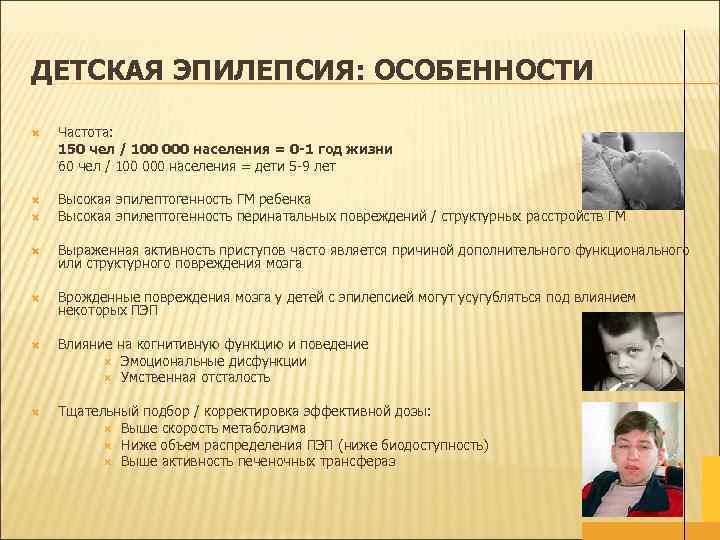 ДЕТСКАЯ ЭПИЛЕПСИЯ: ОСОБЕННОСТИ

Частота:
150 чел / 100 000 населения = 0-1 год жизни
60 чел / 100 000 населения = дети 5-9 лет

Высокая эпилептогенность ГМ ребенка
Высокая эпилептогенность перинатальных повреждений / структурных расстройств ГМ

Выраженная активность приступов часто является причиной дополнительного функционального или структурного повреждения мозга

Врожденные повреждения мозга у детей с эпилепсией могут усугубляться под влиянием некоторых ПЭП

Влияние на когнитивную функцию и поведение
Эмоциональные дисфункции
Умственная отсталость

Тщательный подбор / корректировка эффективной дозы:
Выше скорость метаболизма
Ниже объем распределения ПЭП (ниже биодоступность)
Выше активность печеночных трансфераз